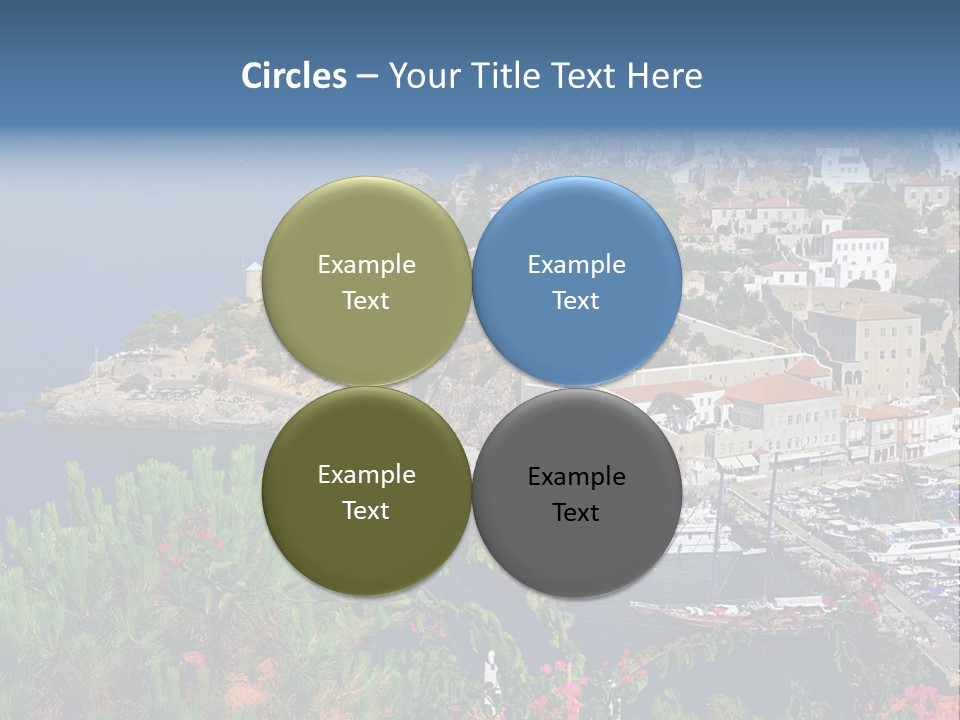 Circles – Your Title Text Here

Example Text

Example Text

Example Text

Example Text